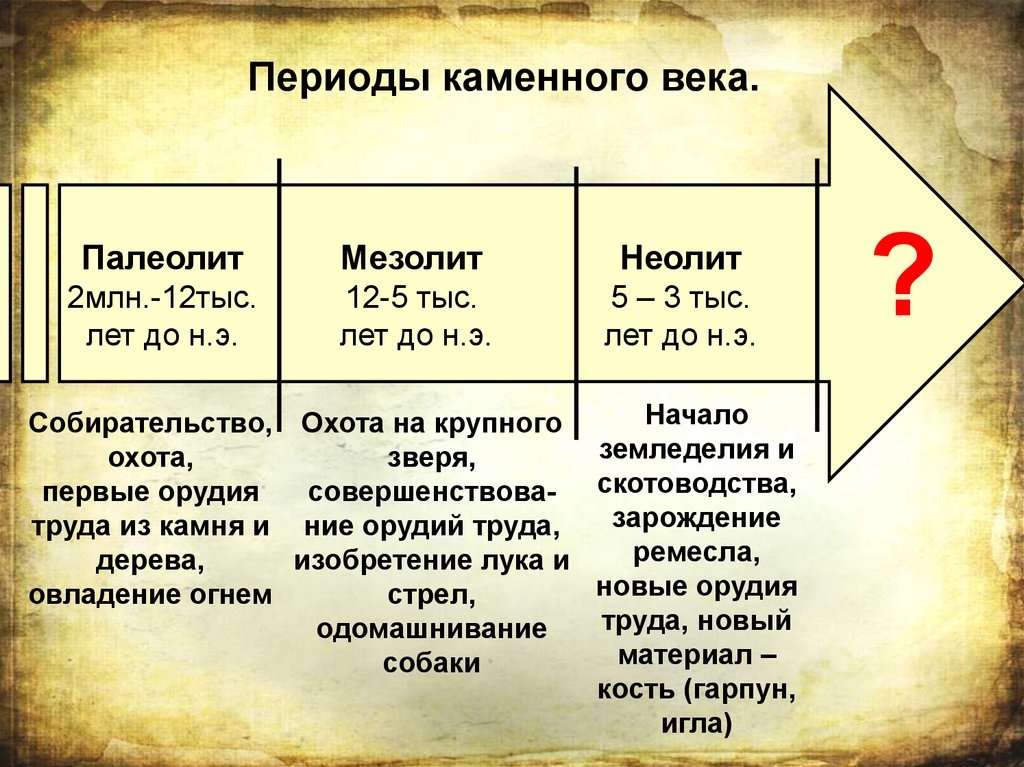 Периоды каменного века.

Палеолит
2млн.-12тыс.
лет до н.э.

Мезолит
12-5 тыс.
лет до н.э.

Неолит
5 – 3 тыс.
лет до н.э.

?

Собирательство, охота, первые орудия труда из камня и дерева, овладение огнем

Охота на крупного зверя, совершенствование орудий труда, изобретение лука и стрел, одомашнивание собаки

Начало земледелия и скотоводства, зарождение ремесла, новые орудия труда, новый материал – кость (гарпун, игла)